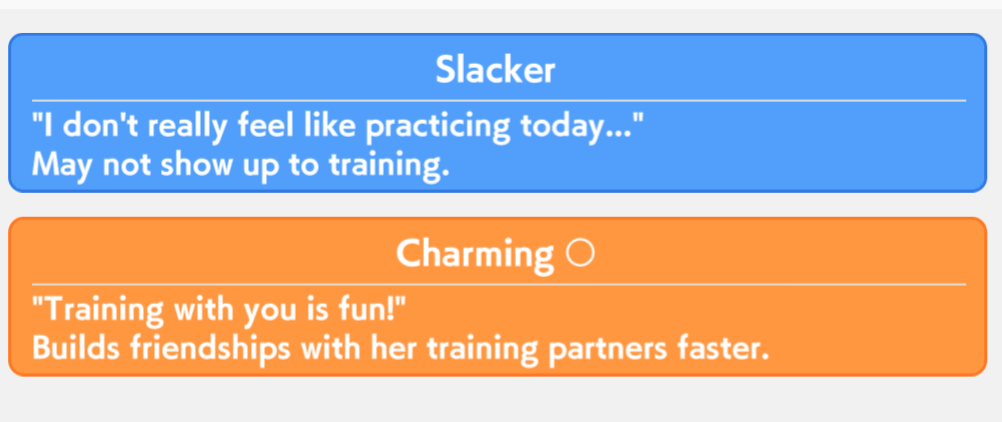 Slacker

"I don't really feel like practicing today..."
May not show up to training.

Charming ○

"Training with you is fun!"
Builds friendships with her training partners faster.